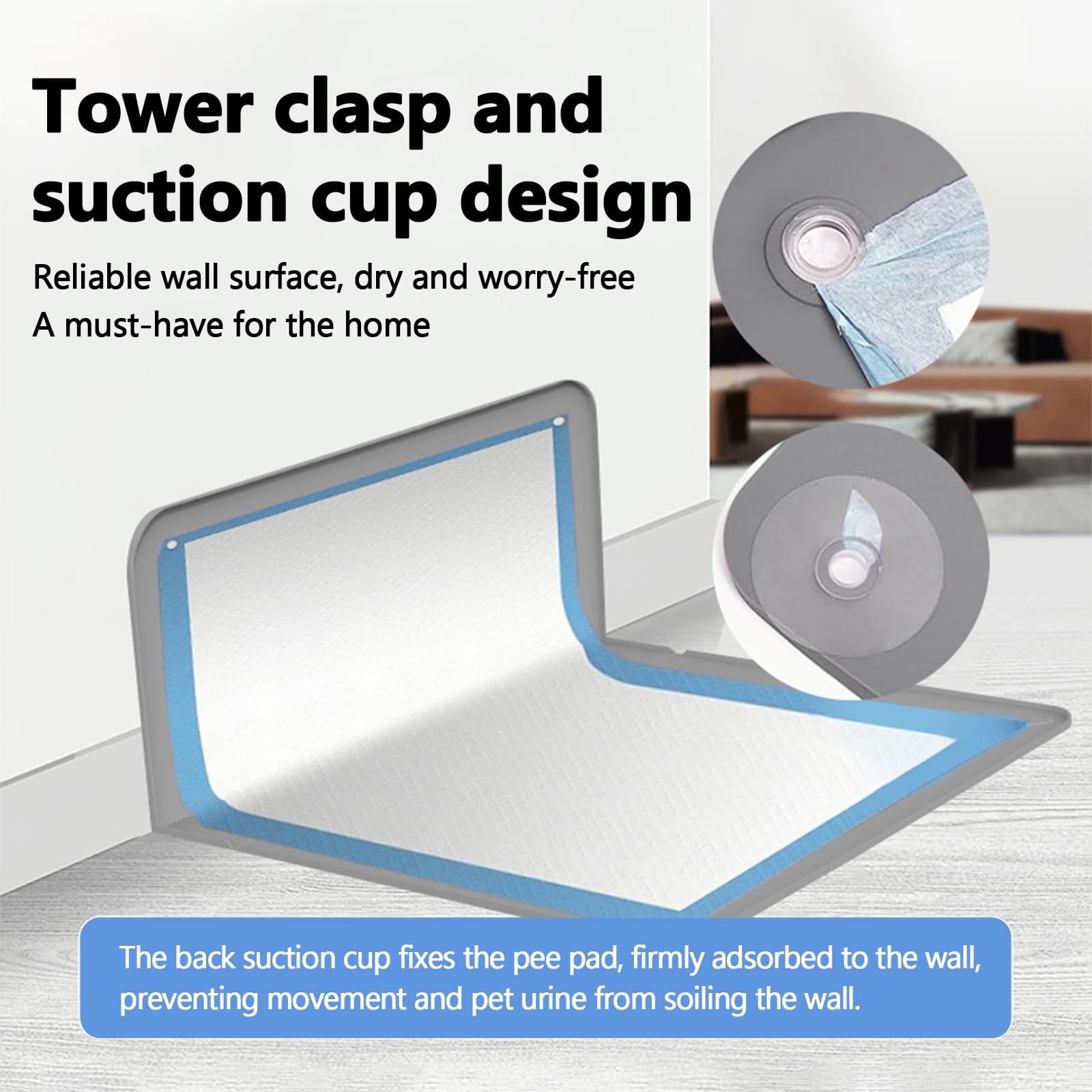 Tower clasp and suction cup design

Reliable wall surface, dry and worry-free
A must-have for the home

The back suction cup fixes the pee pad, firmly adsorbed to the wall, preventing movement and pet urine from soiling the wall.